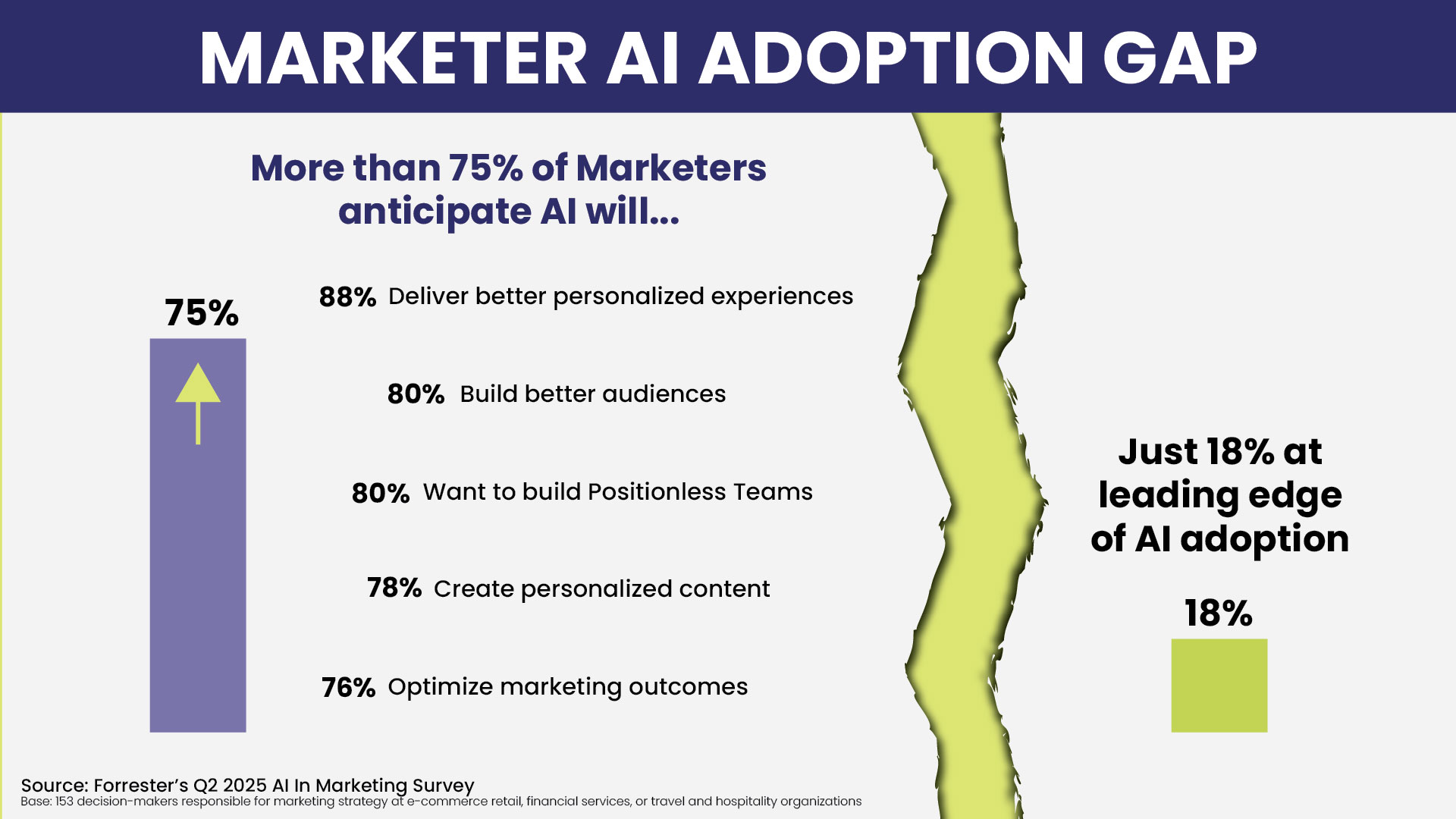 MARKETER AI ADOPTION GAP

More than 75% of Marketers anticipate AI will...

75%

88% Deliver better personalized experiences

80% Build better audiences

80% Want to build Positionless Teams

78% Create personalized content

76% Optimize marketing outcomes

Just 18% at leading edge of AI adoption

18%

Source: Forrester's Q2 2025 AI In Marketing Survey
Base: 153 decision-makers responsible for marketing strategy at e-commerce retail, financial services, or travel and hospitality organizations